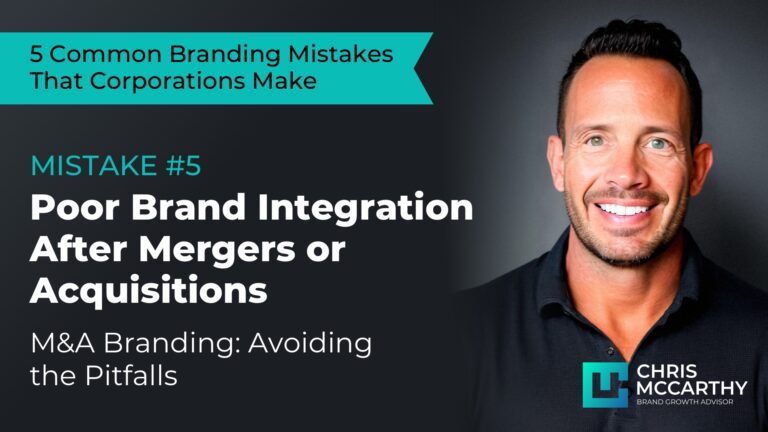 5 Common Branding Mistakes That Corporations Make

MISTAKE #5

Poor Brand Integration After Mergers or Acquisitions

M&A Branding: Avoiding the Pitfalls

CHRIS MCCARTHY
BRAND GROWTH ADVISOR